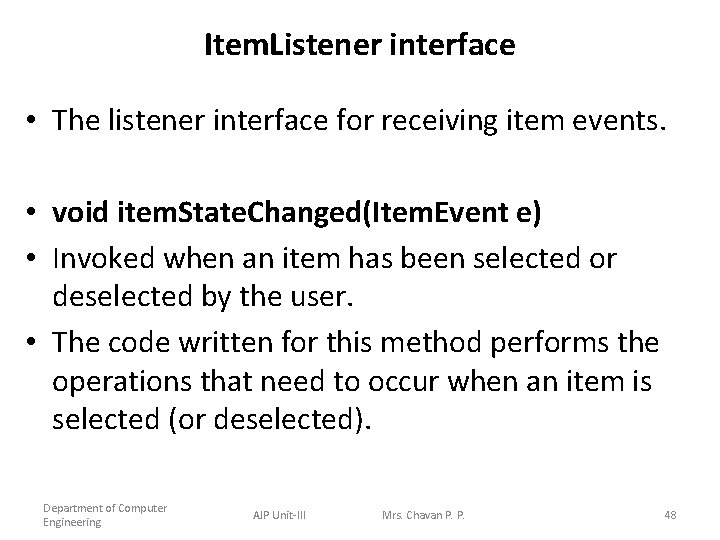 ItemListener interface

• The listener interface for receiving item events.

• void itemStateChanged(ItemEvent e)
• Invoked when an item has been selected or deselected by the user.
• The code written for this method performs the operations that need to occur when an item is selected (or deselected).

Department of Computer Engineering
AJP Unit-III
Mrs. Chavan P. P.
48